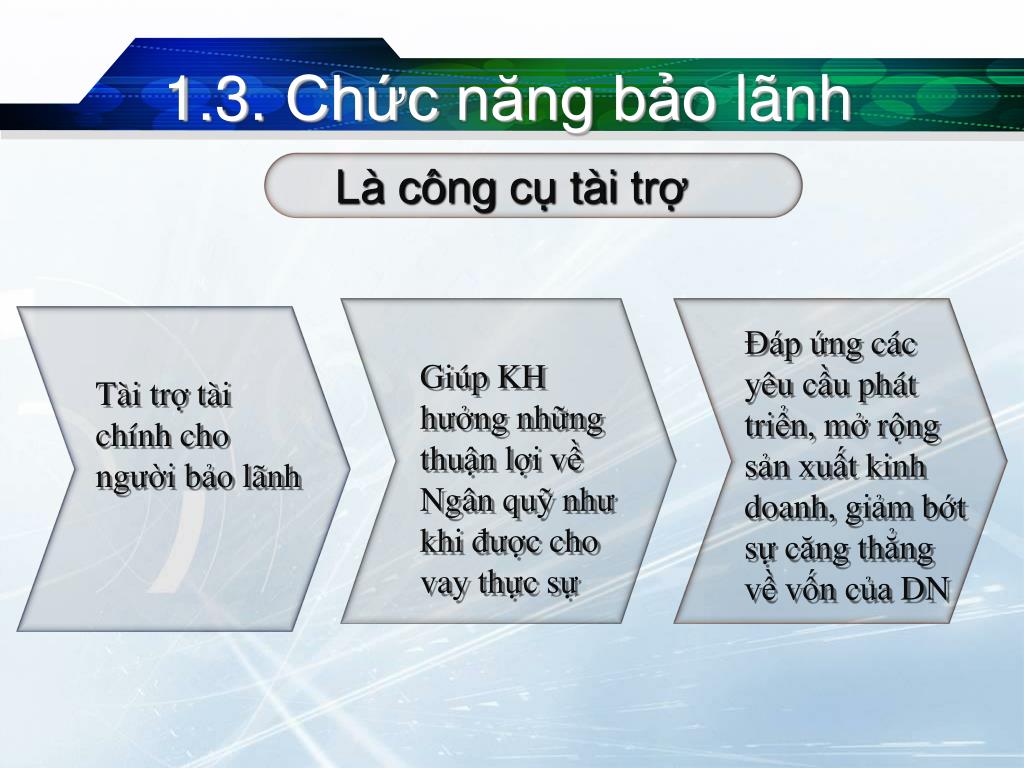 1.3. Chức năng bảo lãnh

Là công cụ tài trợ

Tài trợ tài chính cho người bảo lãnh

Giúp KH hưởng những thuận lợi về Ngân quỹ như khi được cho vay thực sự

Đáp ứng các yêu cầu phát triển, mở rộng sản xuất kinh doanh, giảm bớt sự căng thẳng về vốn của DN